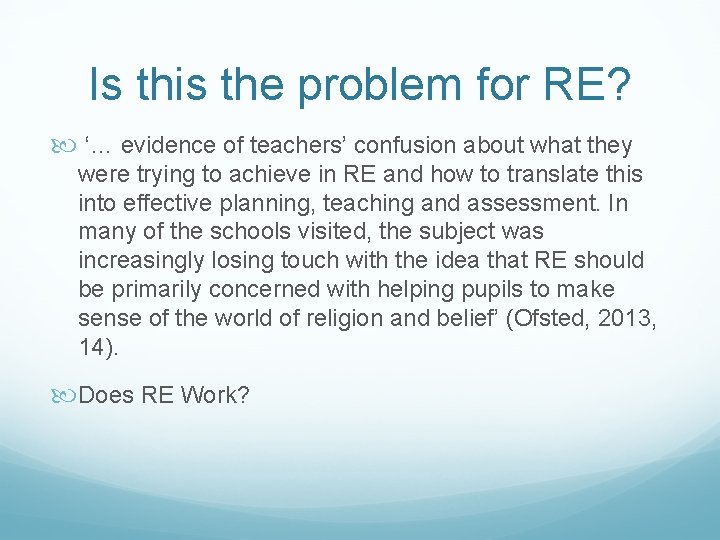 Is this the problem for RE?

‘… evidence of teachers’ confusion about what they were trying to achieve in RE and how to translate this into effective planning, teaching and assessment. In many of the schools visited, the subject was increasingly losing touch with the idea that RE should be primarily concerned with helping pupils to make sense of the world of religion and belief’ (Ofsted, 2013, 14).

Does RE Work?